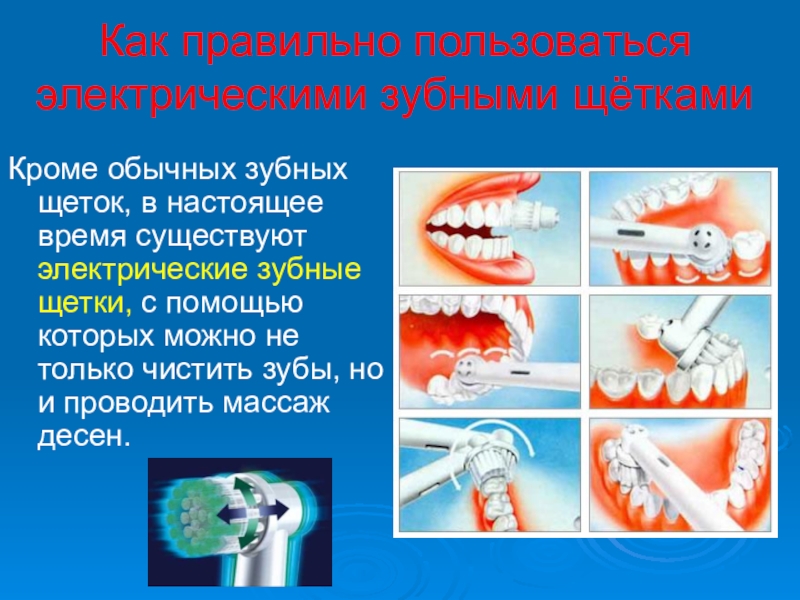 Как правильно пользоваться электрическими зубными щётками

Кроме обычных зубных щеток, в настоящее время существуют электрические зубные щетки, с помощью которых можно не только чистить зубы, но и проводить массаж десен.